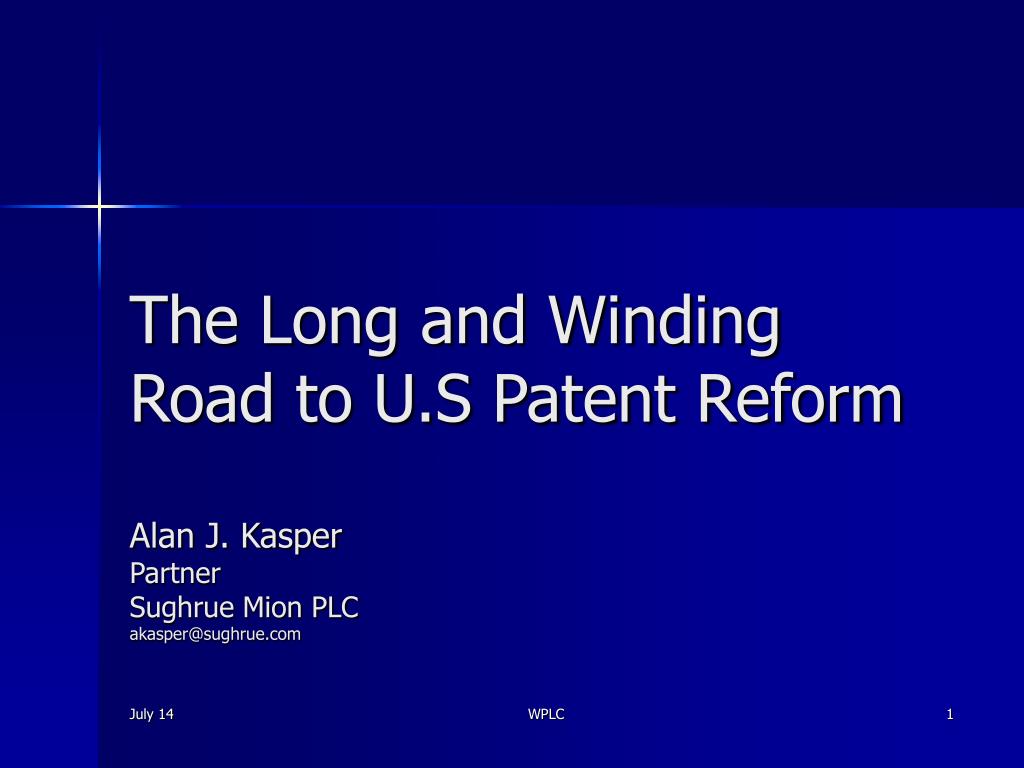 The Long and Winding Road to U.S Patent Reform

Alan J. Kasper
Partner
Sughrue Mion PLC
akasper@sughrue.com

July 14

WPLC

1